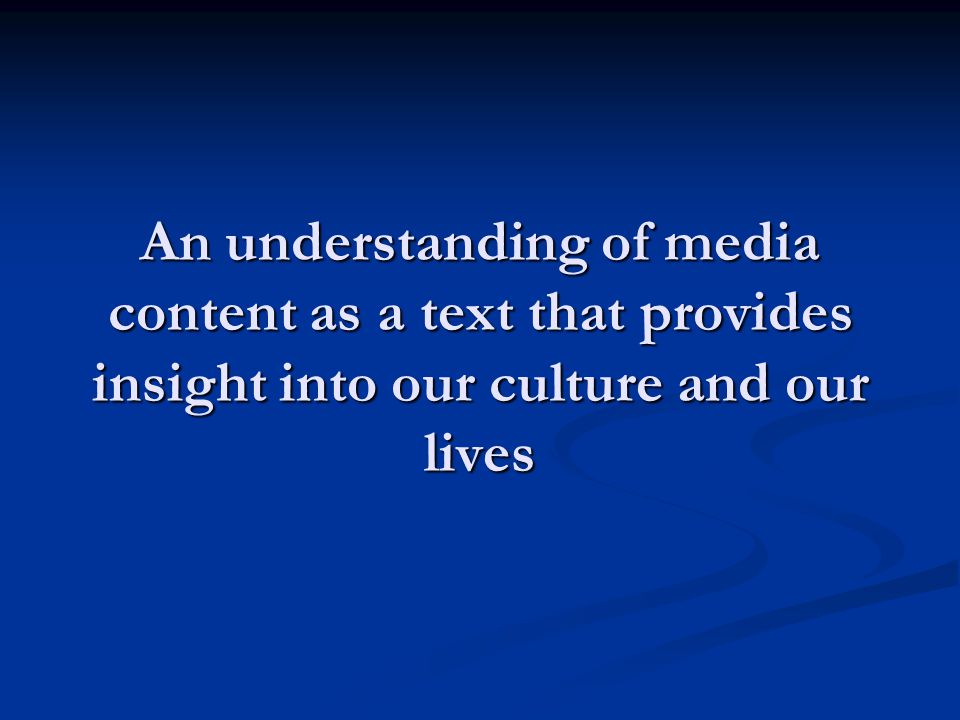 An understanding of media content as a text that provides insight into our culture and our lives